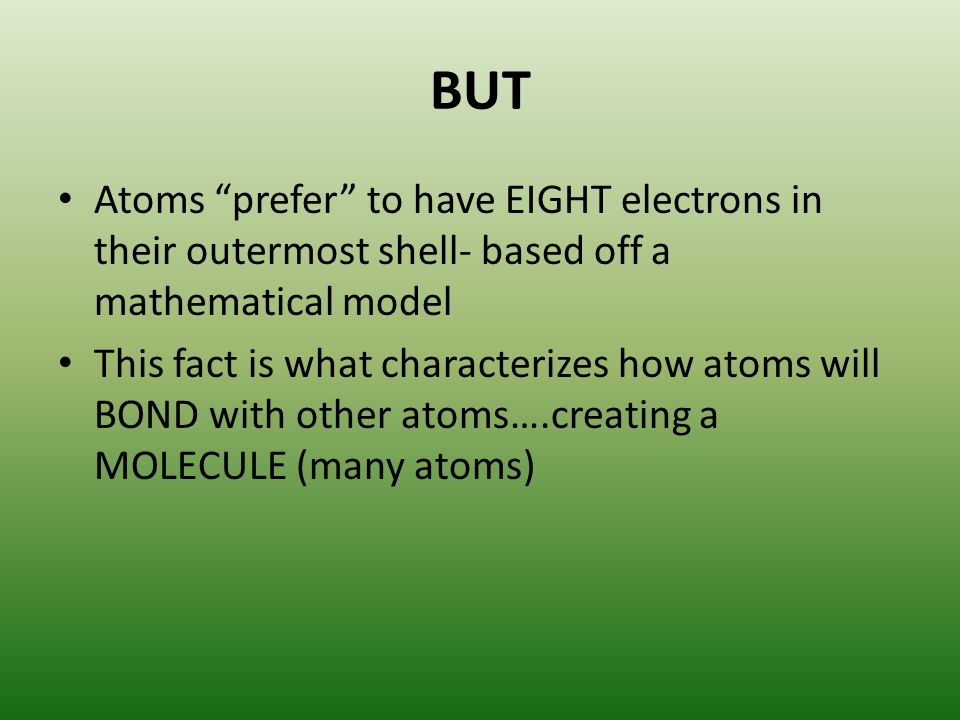 BUT

• Atoms “prefer” to have EIGHT electrons in their outermost shell- based off a mathematical model

• This fact is what characterizes how atoms will BOND with other atoms….creating a MOLECULE (many atoms)